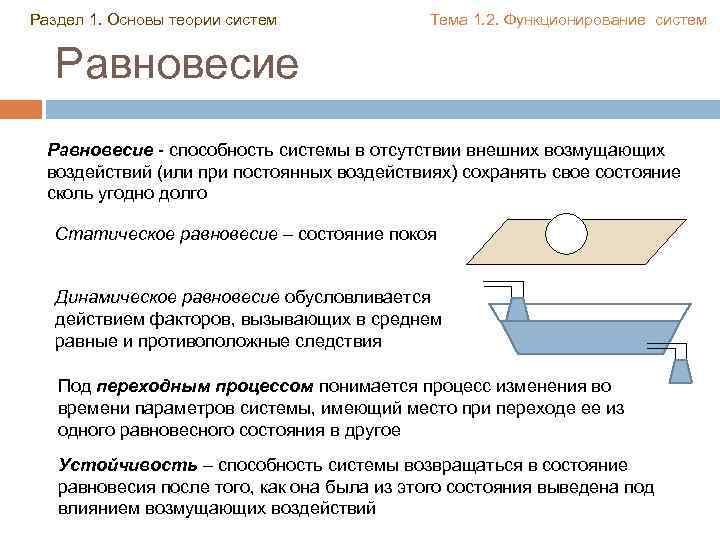 Раздел 1. Основы теории систем

Тема 1.2. Функционирование систем

Равновесие

Равновесие - способность системы в отсутствии внешних возмущающих воздействий (или при постоянных воздействиях) сохранять свое состояние сколь угодно долго

Статическое равновесие – состояние покоя

Динамическое равновесие обусловливается действием факторов, вызывающих в среднем равные и противоположные следствия

Под переходным процессом понимается процесс изменения во времени параметров системы, имеющий место при переходе ее из одного равновесного состояния в другое

Устойчивость – способность системы возвращаться в состояние равновесия после того, как она была из этого состояния выведена под влиянием возмущающих воздействий